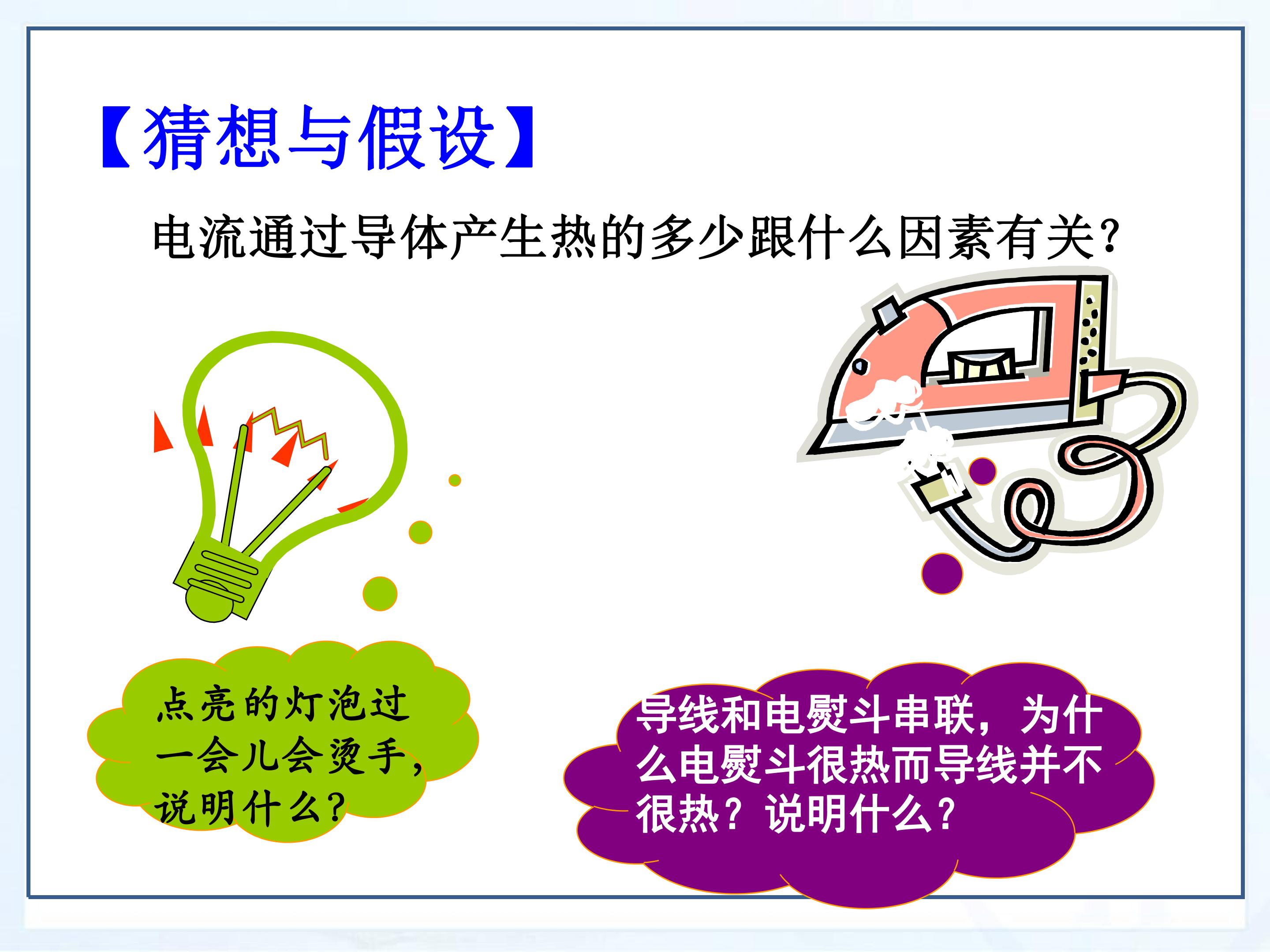 【猜想与假设】

电流通过导体产生热的多少跟什么因素有关?

点亮的灯泡过一会儿会烫手,说明什么?

导线和电熨斗串联,为什么电熨斗很热而导线并不很热?说明什么?